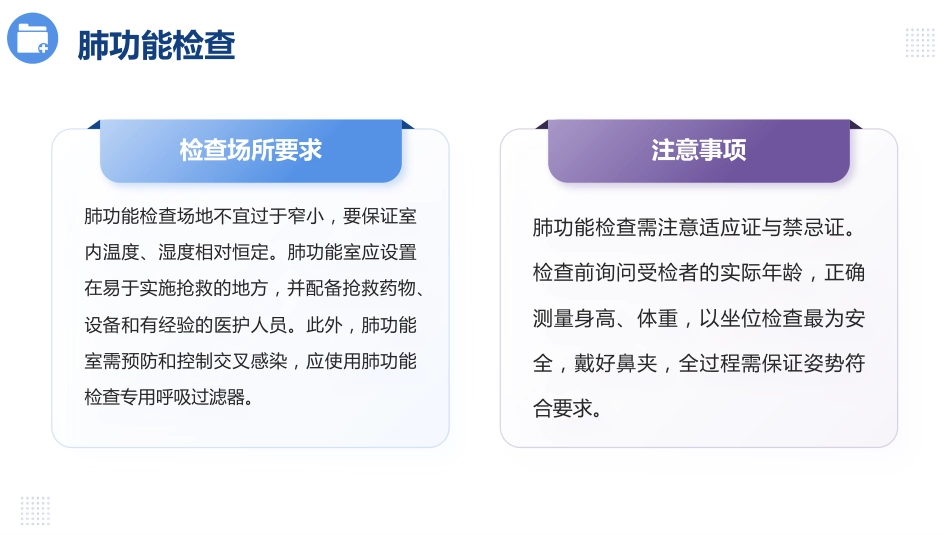 肺功能检查

检查场所要求

肺功能检查场地不宜过于窄小，要保证室内温度、湿度相对恒定。肺功能室应设置在易于实施抢救的地方，并配备抢救药物、设备和有经验的医护人员。此外，肺功能室需预防和控制交叉感染，应使用肺功能检查专用呼吸过滤器。

注意事项

肺功能检查需注意适应证与禁忌证。检查前询问受检者的实际年龄，正确测量身高、体重，以坐位检查最为安全，戴好鼻夹，全过程需保证姿势符合要求。